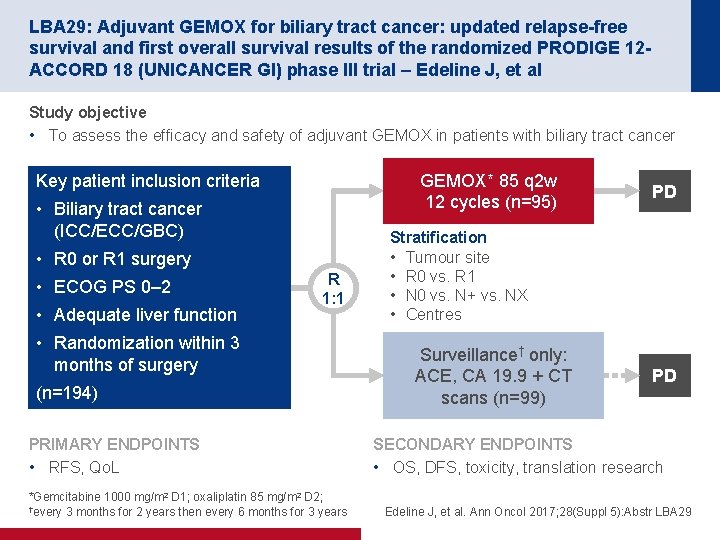 LBA29: Adjuvant GEMOX for biliary tract cancer: updated relapse-free survival and first overall survival results of the randomized PRODIGE 12-ACCORD 18 (UNICANCER GI) phase III trial – Edeline J, et al

Study objective

• To assess the efficacy and safety of adjuvant GEMOX in patients with biliary tract cancer

Key patient inclusion criteria

• Biliary tract cancer (ICC/ECC/GBC)
• R0 or R1 surgery
• ECOG PS 0–2
• Adequate liver function
• Randomization within 3 months of surgery

(n=194)

R 1:1

GEMOX* 85 q2w 12 cycles (n=95)

PD

Stratification
• Tumour site
• R0 vs. R1
• N0 vs. N+ vs. NX
• Centres

Surveillance† only: ACE, CA 19.9 + CT scans (n=99)

PD

PRIMARY ENDPOINTS
• RFS, QoL

SECONDARY ENDPOINTS
• OS, DFS, toxicity, translation research

*Gemcitabine 1000 mg/m² D1; oxaliplatin 85 mg/m² D2;
†every 3 months for 2 years then every 6 months for 3 years

Edeline J, et al. Ann Oncol 2017;28(Suppl 5):Abstr LBA29